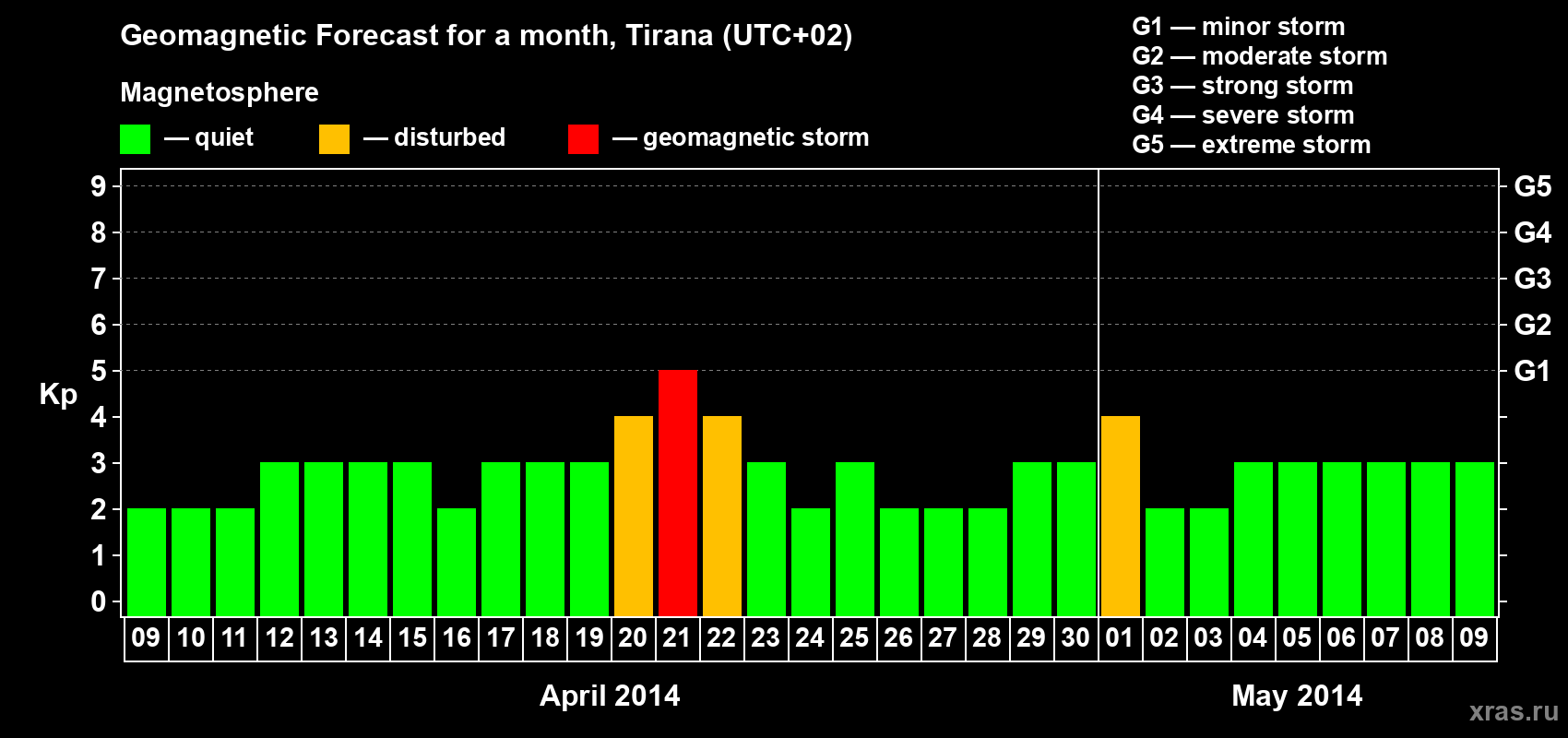 Geomagnetic Forecast for a month, Tirana (UTC+02)

Magnetosphere

— quiet — disturbed — geomagnetic storm

G1 — minor storm
G2 — moderate storm
G3 — strong storm
G4 — severe storm
G5 — extreme storm

Kp

9
8
7
6
5
4
3
2
1
0

G5
G4
G3
G2
G1

09 10 11 12 13 14 15 16 17 18 19 20 21 22 23 24 25 26 27 28 29 30 01 02 03 04 05 06 07 08 09

April 2014

May 2014

xras.ru